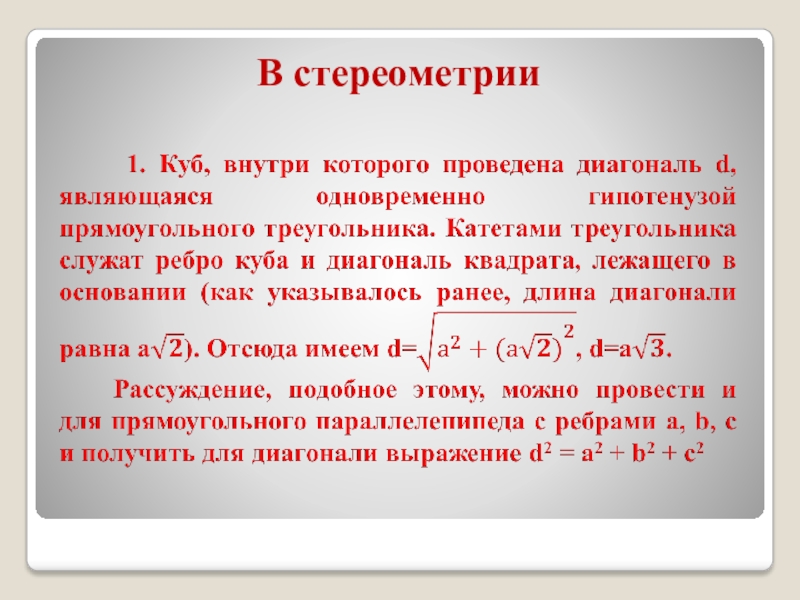 В стереометрии

1. Куб, внутри которого проведена диагональ d, являющаяся одновременно гипотенузой прямоугольного треугольника. Катетами треугольника служат ребро куба и диагональ квадрата, лежащего в основании (как указывалось ранее, длина диагонали равна $a\sqrt{2}$). Отсюда имеем $d=\sqrt{a^2+(a\sqrt{2})^2}$, $d=a\sqrt{3}$.

Рассуждение, подобное этому, можно провести и для прямоугольного параллелепипеда с ребрами a, b, c и получить для диагонали выражение $d^2 = a^2 + b^2 + c^2$